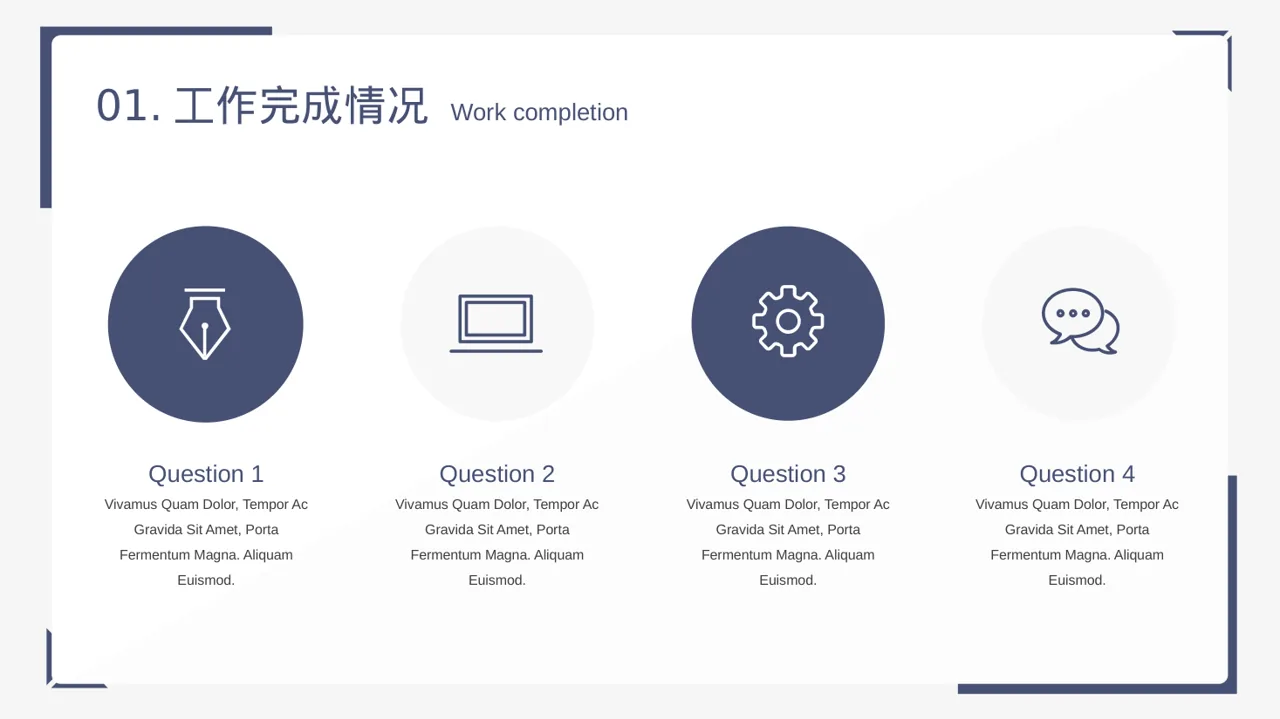 01. 工作完成情况 Work completion

Question 1
Vivamus Quam Dolor, Tempor Ac Gravida Sit Amet, Porta Fermentum Magna. Aliquam Euismod.

Question 2
Vivamus Quam Dolor, Tempor Ac Gravida Sit Amet, Porta Fermentum Magna. Aliquam Euismod.

Question 3
Vivamus Quam Dolor, Tempor Ac Gravida Sit Amet, Porta Fermentum Magna. Aliquam Euismod.

Question 4
Vivamus Quam Dolor, Tempor Ac Gravida Sit Amet, Porta Fermentum Magna. Aliquam Euismod.